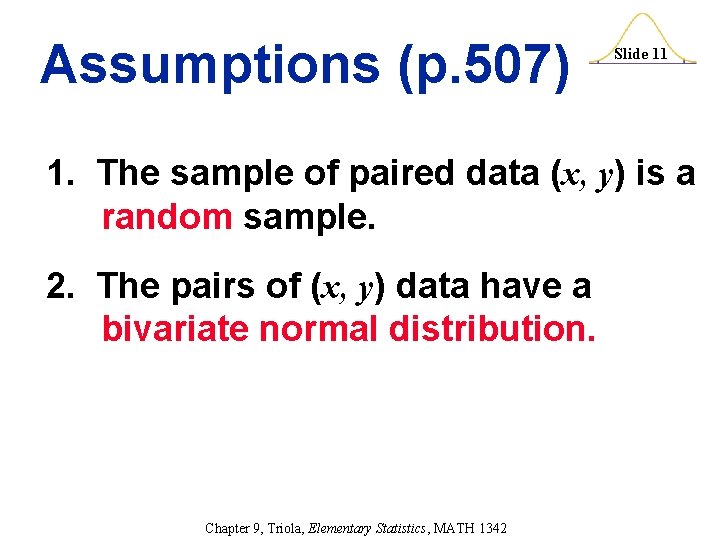 Assumptions (p.507)

Slide 11

1. The sample of paired data ($x, y$) is a random sample.

2. The pairs of ($x, y$) data have a bivariate normal distribution.

Chapter 9, Triola, Elementary Statistics, MATH 1342